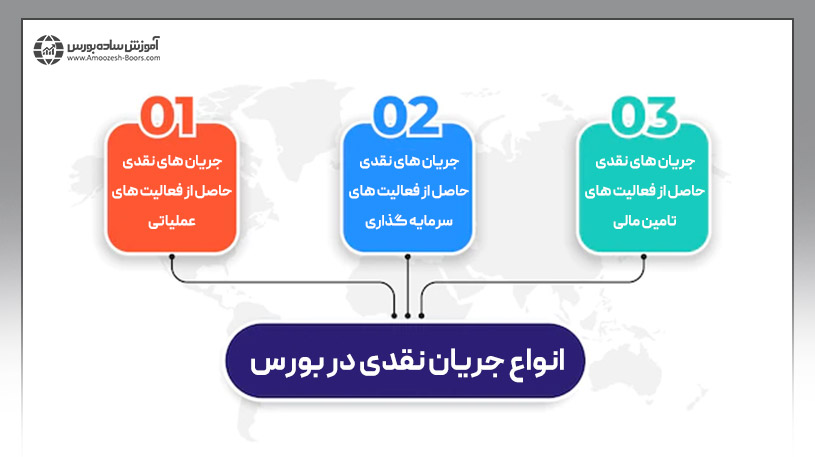 آموزش ساده بورس
www.Amoozesh-Boors.com

01
جریان های نقدی حاصل از فعالیت های عملیاتی

02
جریان های نقدی حاصل از فعالیت های سرمایه گذاری

03
جریان های نقدی حاصل از فعالیت های تامین مالی

انواع جریان نقدی در بورس